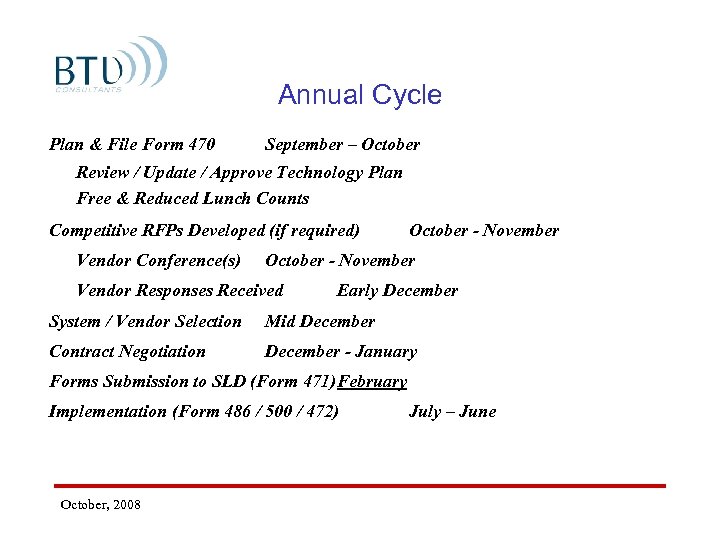 BTU
CONSULTANTS

Annual Cycle

Plan & File Form 470 September – October

Review / Update / Approve Technology Plan

Free & Reduced Lunch Counts

Competitive RFPs Developed (if required) October - November

Vendor Conference(s) October - November

Vendor Responses Received Early December

System / Vendor Selection Mid December

Contract Negotiation December - January

Forms Submission to SLD (Form 471) February

Implementation (Form 486 / 500 / 472) July – June

October, 2008